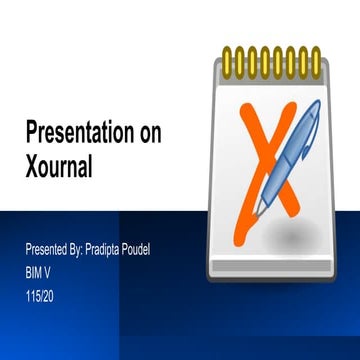 Presentation on Xournal

Presented By: Pradipta Poudel

BIM V

115/20